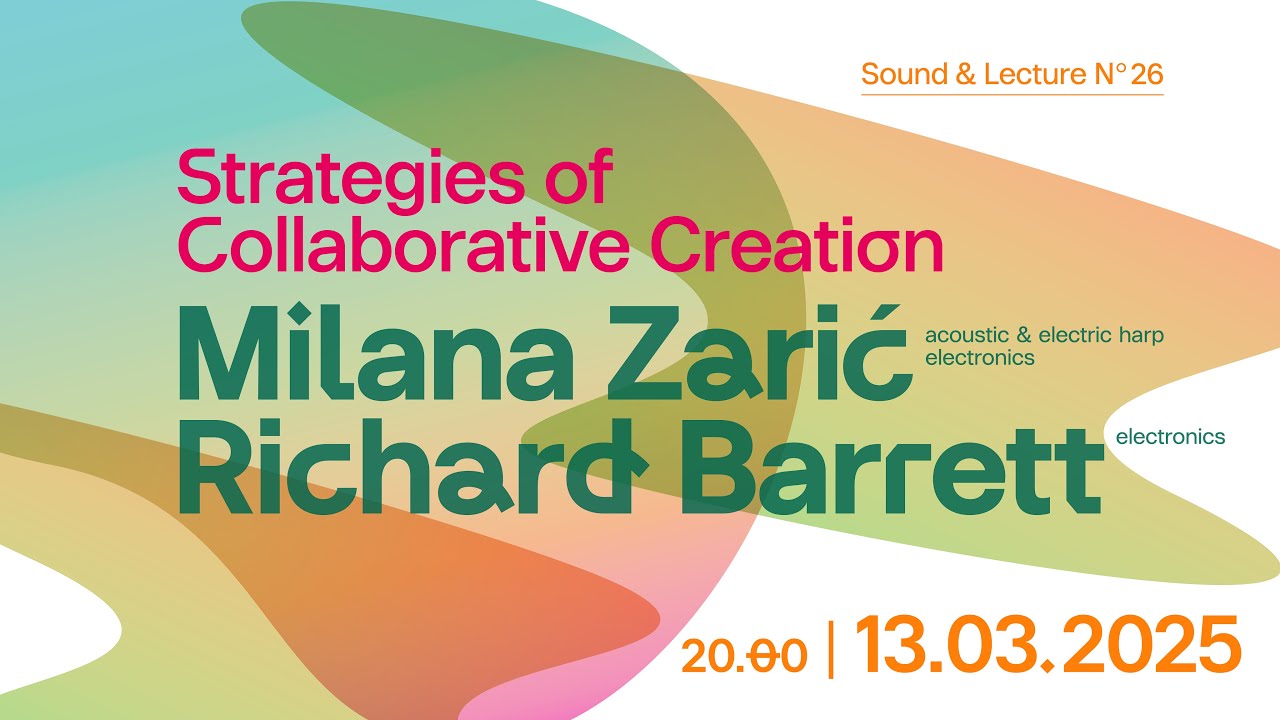 Sound & Lecture N° 26

Strategies of Collaborative Creation

Milana Zarić acoustic & electric harp electronics

Richard Barrett electronics

20.00 | 13.03.2025